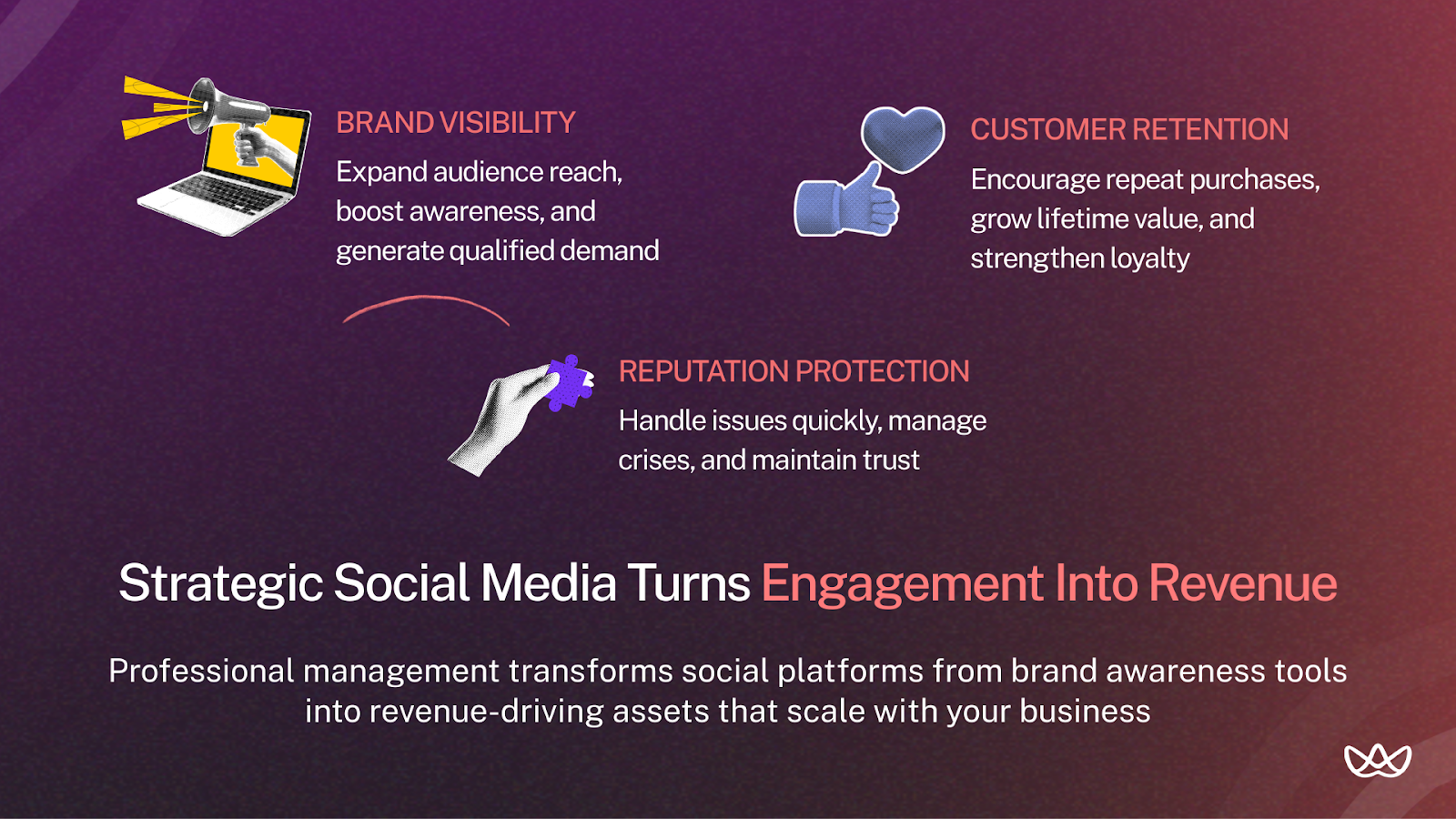 BRAND VISIBILITY
Expand audience reach, boost awareness, and generate qualified demand

CUSTOMER RETENTION
Encourage repeat purchases, grow lifetime value, and strengthen loyalty

REPUTATION PROTECTION
Handle issues quickly, manage crises, and maintain trust

Strategic Social Media Turns Engagement Into Revenue

Professional management transforms social platforms from brand awareness tools into revenue-driving assets that scale with your business